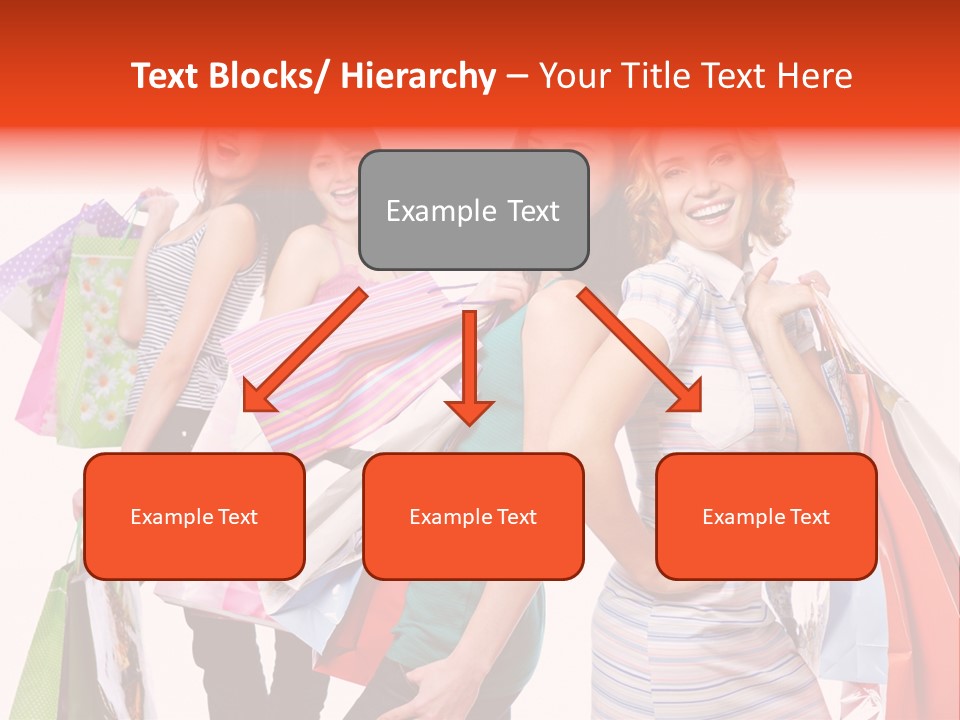 Text Blocks/ Hierarchy – Your Title Text Here

Example Text

Example Text

Example Text

Example Text